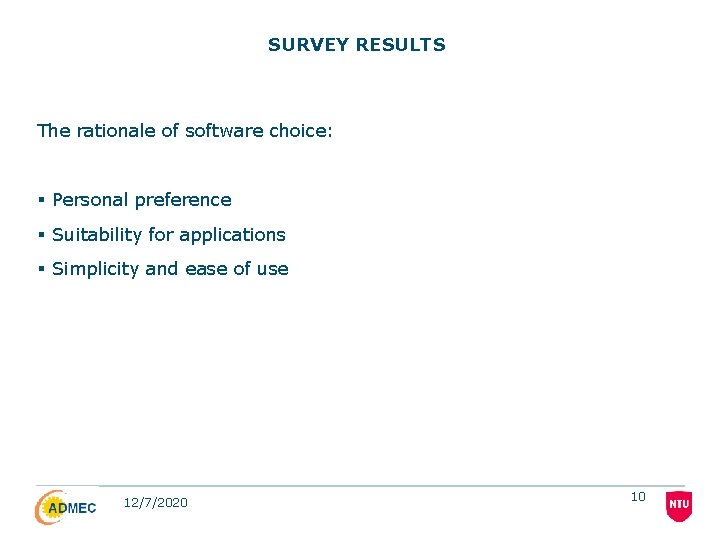 SURVEY RESULTS

The rationale of software choice:

▪ Personal preference
▪ Suitability for applications
▪ Simplicity and ease of use

ADMEC 12/7/2020 10 NTU